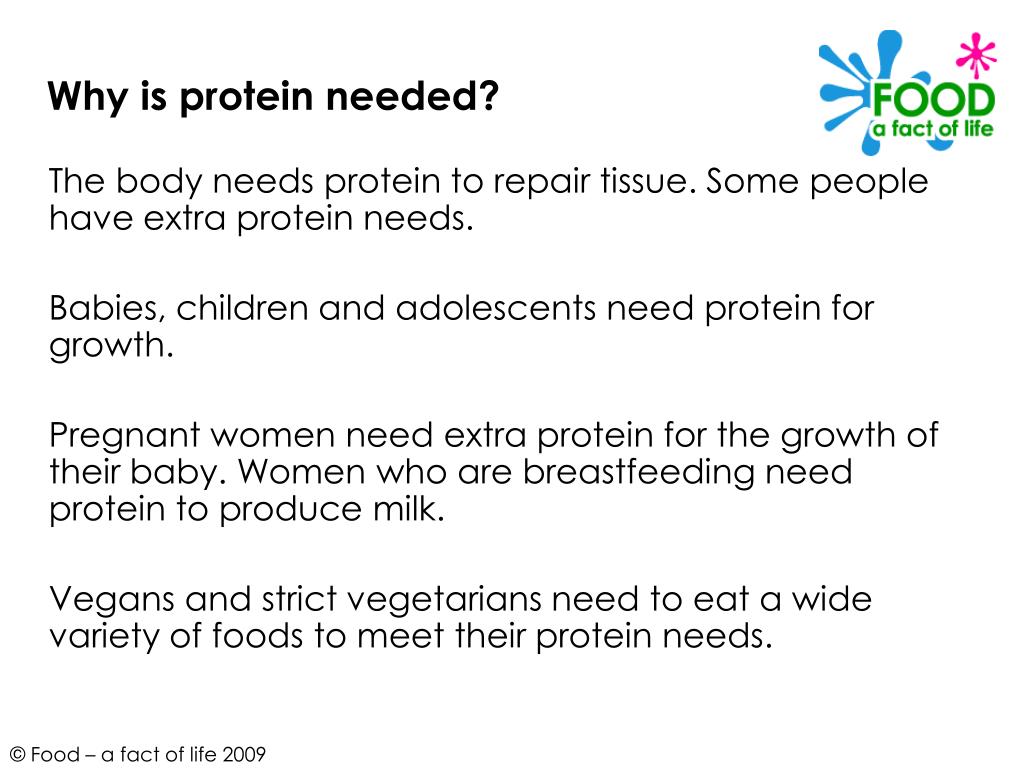 Why is protein needed?

FOOD
a fact of life

The body needs protein to repair tissue. Some people have extra protein needs.

Babies, children and adolescents need protein for growth.

Pregnant women need extra protein for the growth of their baby. Women who are breastfeeding need protein to produce milk.

Vegans and strict vegetarians need to eat a wide variety of foods to meet their protein needs.

© Food – a fact of life 2009